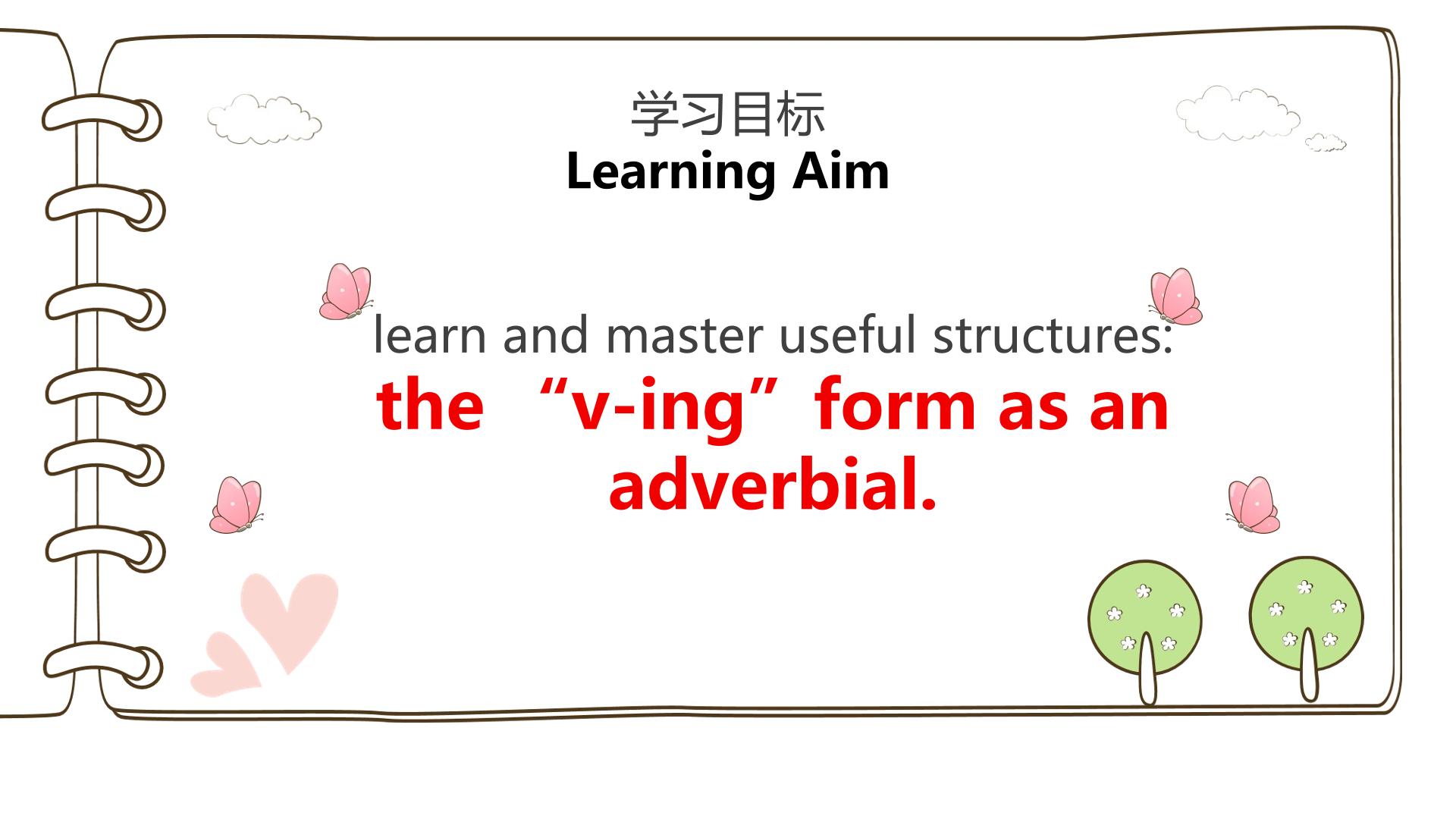 学习目标
Learning Aim

learn and master useful structures: the "v-ing" form as an adverbial.